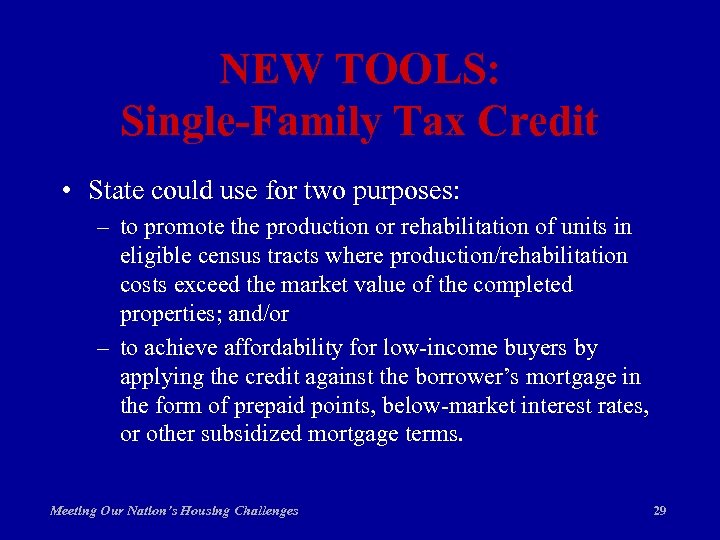 NEW TOOLS:
Single-Family Tax Credit

• State could use for two purposes:
– to promote the production or rehabilitation of units in eligible census tracts where production/rehabilitation costs exceed the market value of the completed properties; and/or
– to achieve affordability for low-income buyers by applying the credit against the borrower's mortgage in the form of prepaid points, below-market interest rates, or other subsidized mortgage terms.

Meeting Our Nation's Housing Challenges

29